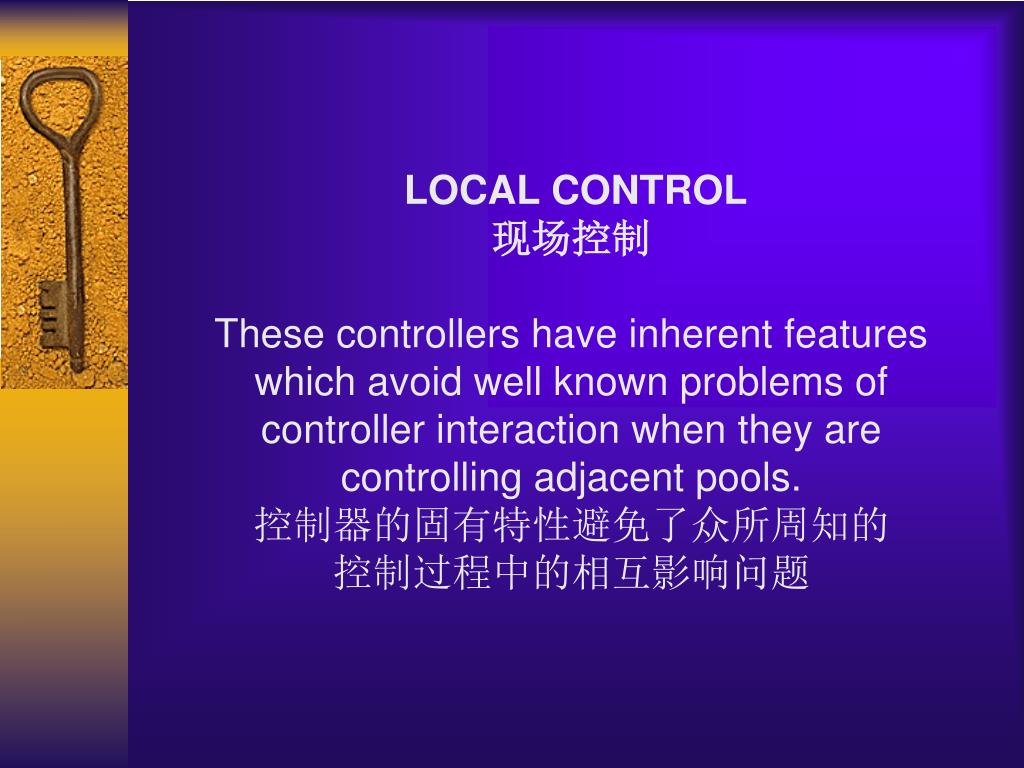 LOCAL CONTROL
现场控制

These controllers have inherent features which avoid well known problems of controller interaction when they are controlling adjacent pools.
控制器的固有特性避免了众所周知的控制过程中的相互影响问题